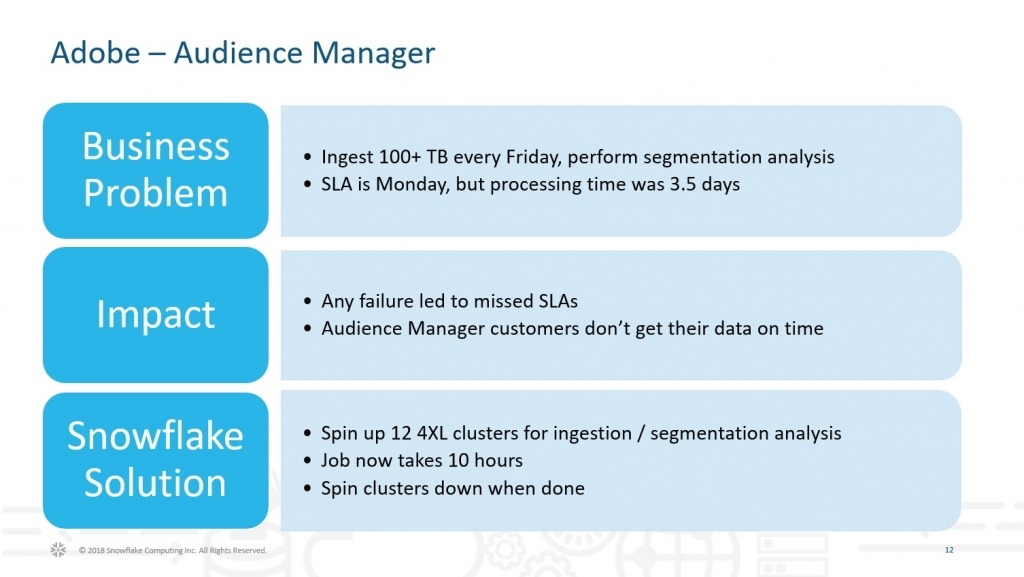 Adobe – Audience Manager

Business Problem

• Ingest 100+ TB every Friday, perform segmentation analysis
• SLA is Monday, but processing time was 3.5 days

Impact

• Any failure led to missed SLAs
• Audience Manager customers don't get their data on time

Snowflake Solution

• Spin up 12 4XL clusters for ingestion / segmentation analysis
• Job now takes 10 hours
• Spin clusters down when done

© 2018 Snowflake Computing Inc. All Rights Reserved.

12